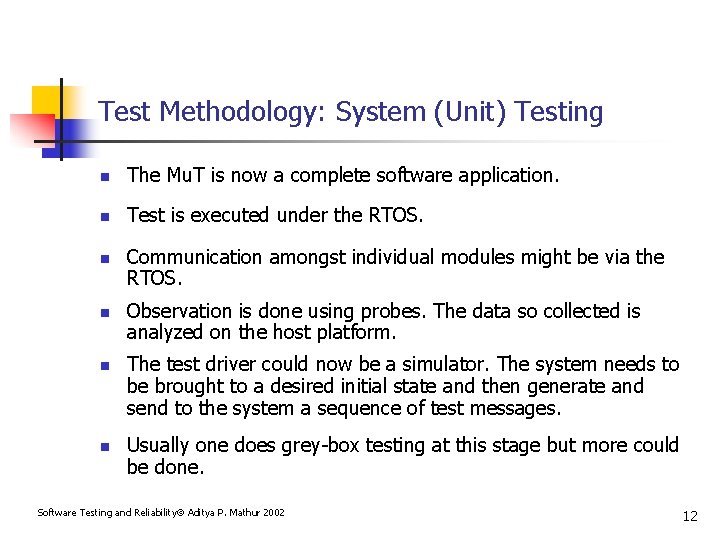 Test Methodology: System (Unit) Testing

- The MuT is now a complete software application.
- Test is executed under the RTOS.
- Communication amongst individual modules might be via the RTOS.
- Observation is done using probes. The data so collected is analyzed on the host platform.
- The test driver could now be a simulator. The system needs to be brought to a desired initial state and then generate and send to the system a sequence of test messages.
- Usually one does grey-box testing at this stage but more could be done.

Software Testing and Reliability© Aditya P. Mathur 2002

12